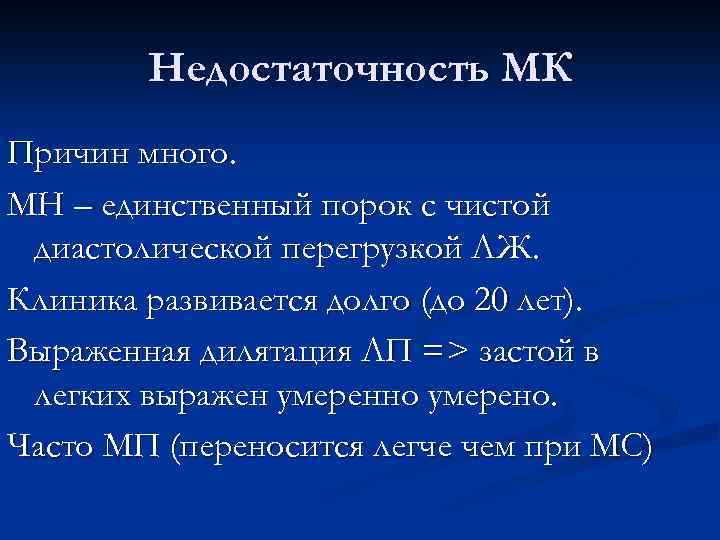 Недостаточность МК

Причин много.

МН – единственный порок с чистой диастолической перегрузкой ЛЖ.

Клиника развивается долго (до 20 лет).

Выраженная дилятация ЛП => застой в легких выражен умеренно умерено.

Часто МП (переносится легче чем при МС)